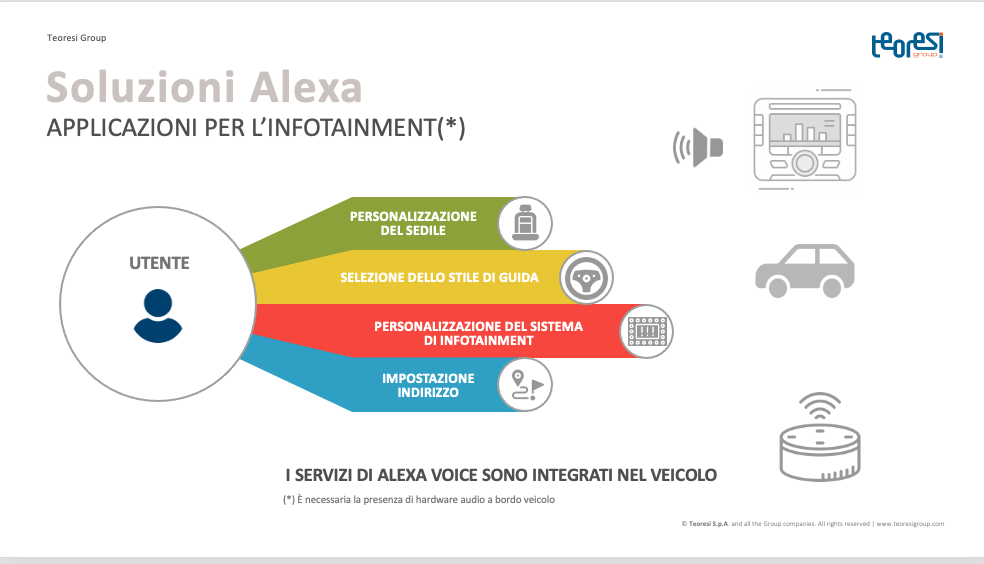 Teoresi Group

teoresi group

Soluzioni Alexa

APPLICAZIONI PER L'INFOTAINMENT(*)

UTENTE

PERSONALIZZAZIONE DEL SEDILE

SELEZIONE DELLO STILE DI GUIDA

PERSONALIZZAZIONE DEL SISTEMA DI INFOTAINMENT

IMPOSTAZIONE INDIRIZZO

I SERVIZI DI ALEXA VOICE SONO INTEGRATI NEL VEICOLO

(*) È necessaria la presenza di hardware audio a bordo veicolo

© Teoresi S.p.A. and all the Group companies. All rights reserved | www.teoresigroup.com